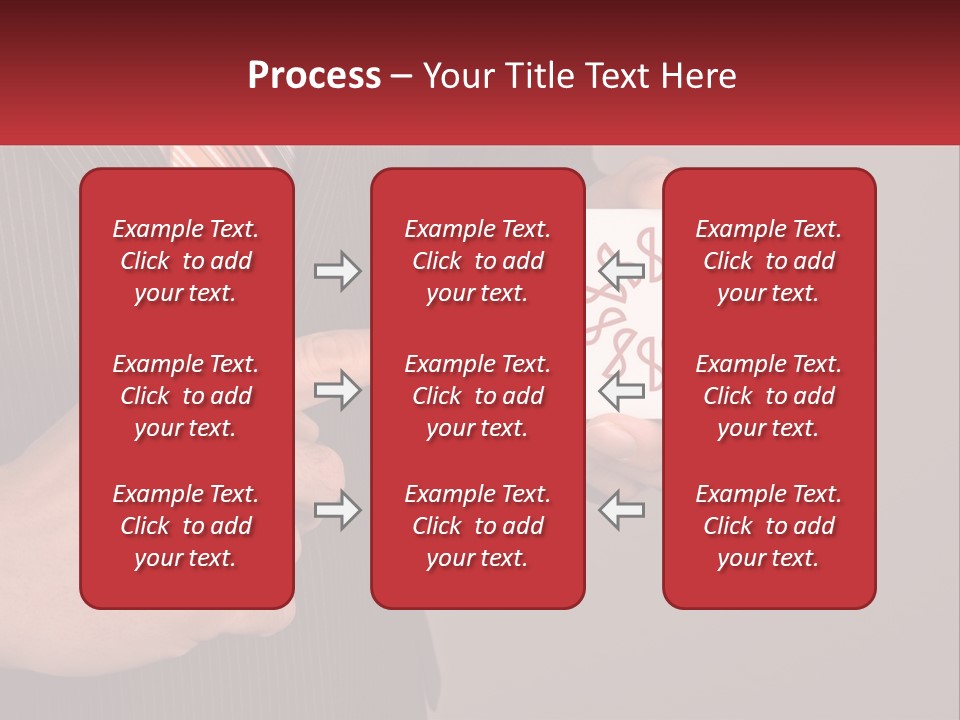 Process – Your Title Text Here

Example Text. Click to add your text.

Example Text. Click to add your text.

Example Text. Click to add your text.

Example Text. Click to add your text.

Example Text. Click to add your text.

Example Text. Click to add your text.

Example Text. Click to add your text.

Example Text. Click to add your text.

Example Text. Click to add your text.